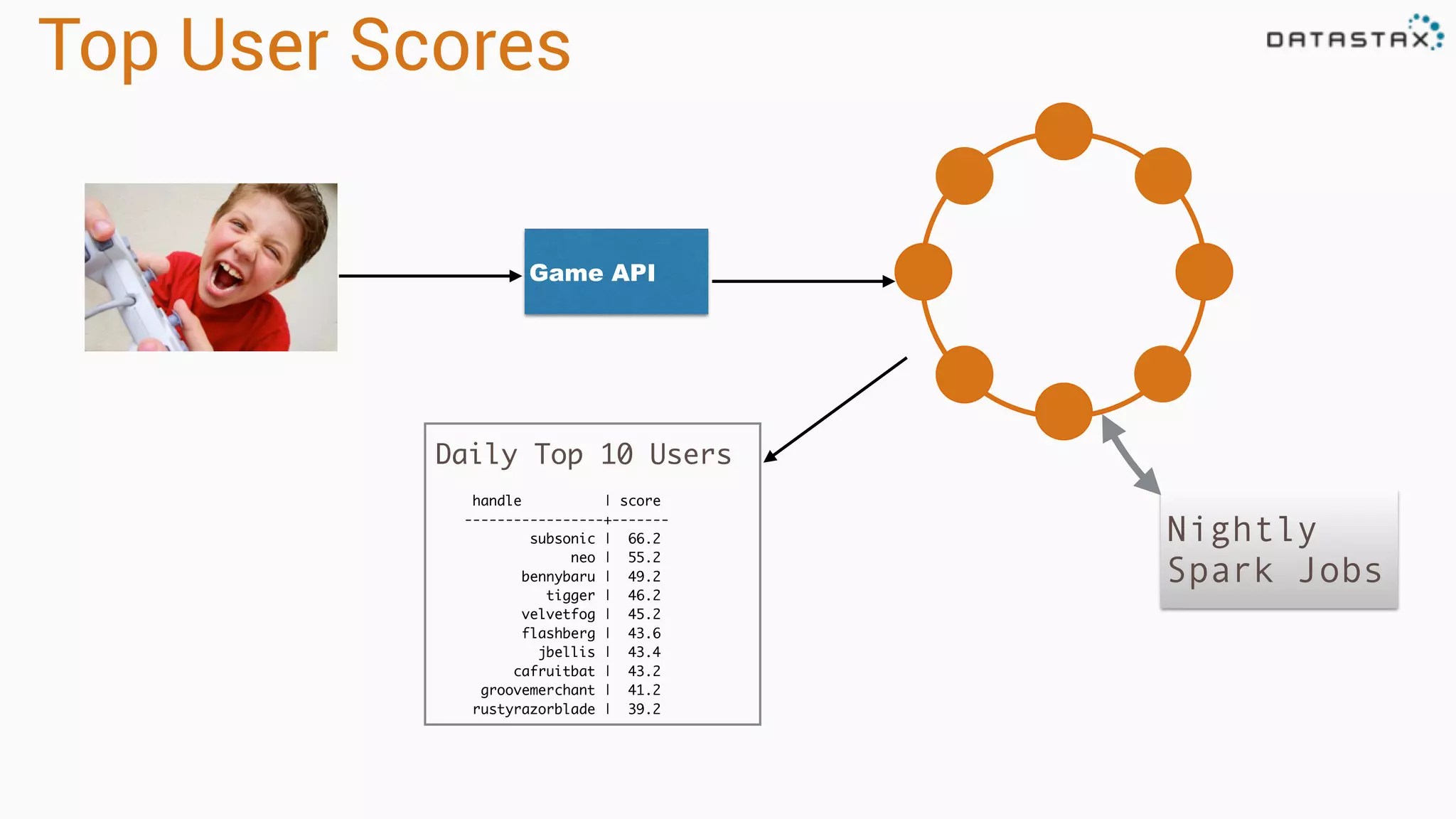 Top User Scores

DATASTAX

Game API

Daily Top 10 Users

| handle | score |
|---|---|
| subsonic | 66.2 |
| neo | 55.2 |
| bennybaru | 49.2 |
| tigger | 46.2 |
| velvetfog | 45.2 |
| flashberg | 43.6 |
| jbellis | 43.4 |
| cafruitbat | 43.2 |
| groovemerchant | 41.2 |
| rustyrazorblade | 39.2 |

Nightly Spark Jobs